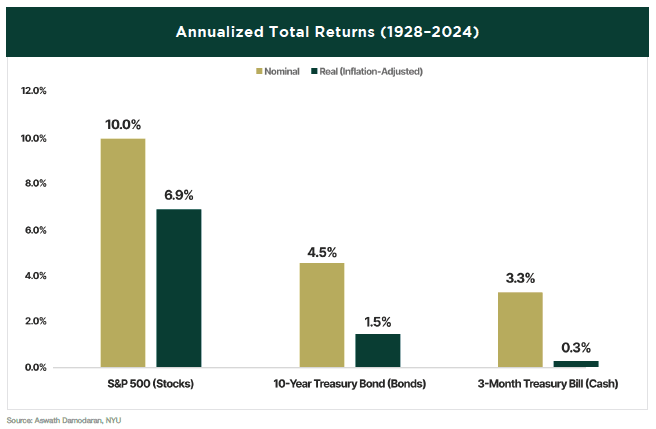 Annualized Total Returns (1928–2024)

Nominal Real (Inflation-Adjusted)

12.0%
10.0%
8.0%
6.0%
4.0%
2.0%
0.0%

10.0%
6.9%
4.5%
1.5%
3.3%
0.3%

S&P 500 (Stocks)
10-Year Treasury Bond (Bonds)
3-Month Treasury Bill (Cash)

Source: Aswath Damodaran, NYU